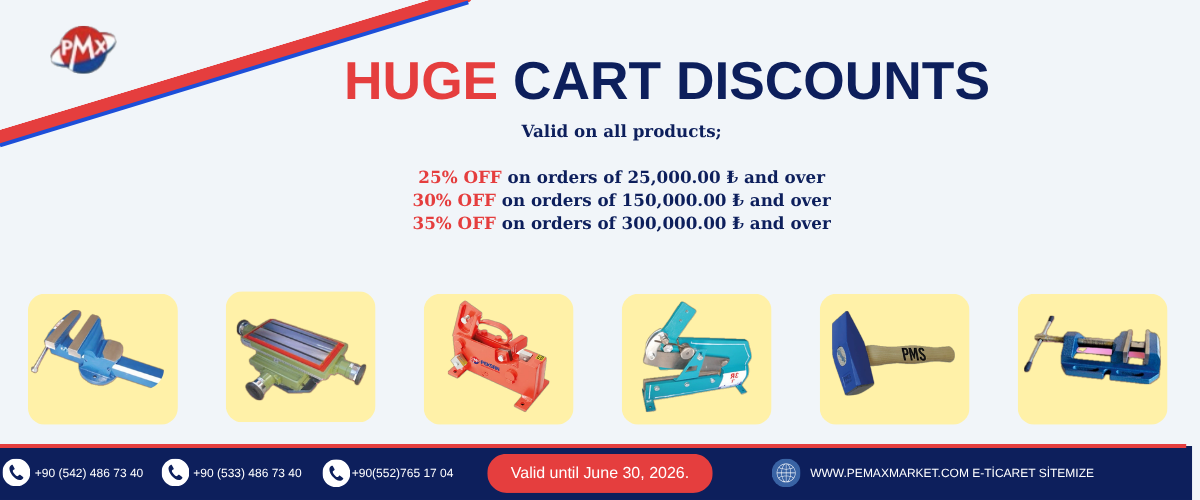 PMX

HUGE CART DISCOUNTS

Valid on all products;

25% OFF on orders of 25,000.00 ₺ and over
30% OFF on orders of 150,000.00 ₺ and over
35% OFF on orders of 300,000.00 ₺ and over

PMS

+90 (542) 486 73 40
+90 (533) 486 73 40
+90(552)765 17 04
Valid until June 30, 2026.
WWW.PEMAXMARKET.COM E-TİCARET SİTEMİZE